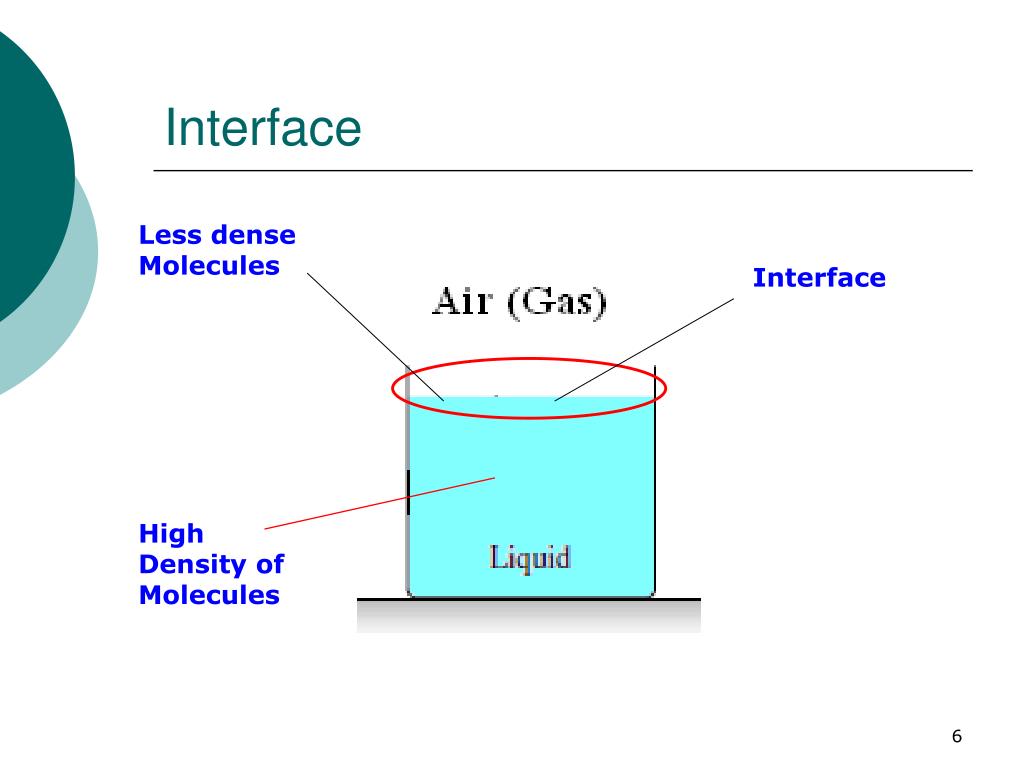 Interface

Less dense Molecules

Interface

Air (Gas)

High Density of Molecules

Liquid

6